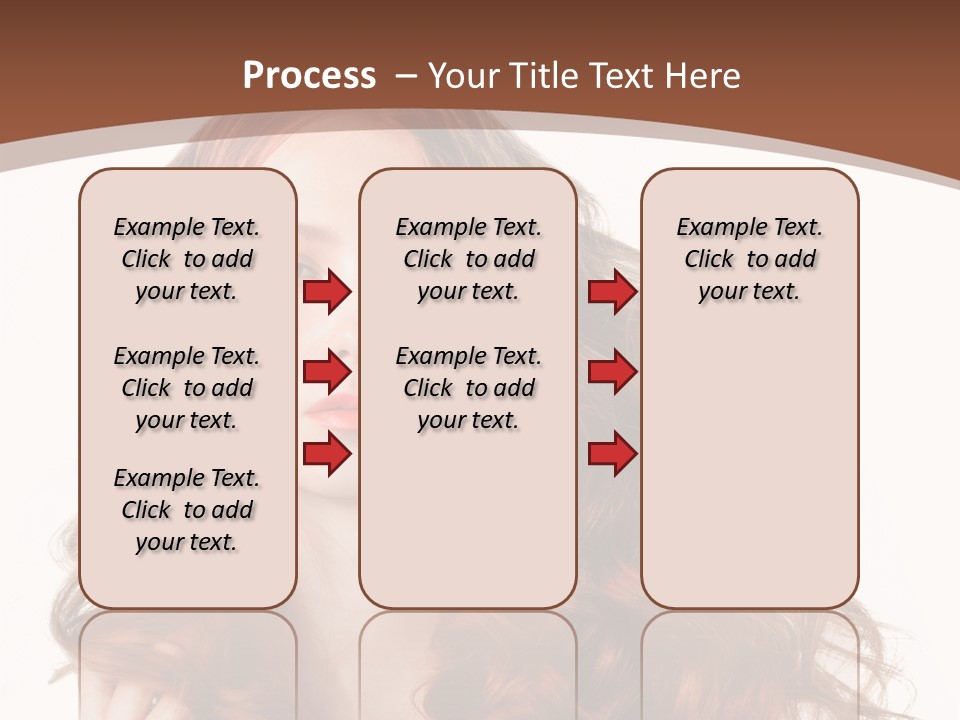 Process – Your Title Text Here

Example Text. Click to add your text.

Example Text. Click to add your text.

Example Text. Click to add your text.

Example Text. Click to add your text.

Example Text. Click to add your text.

Example Text. Click to add your text.